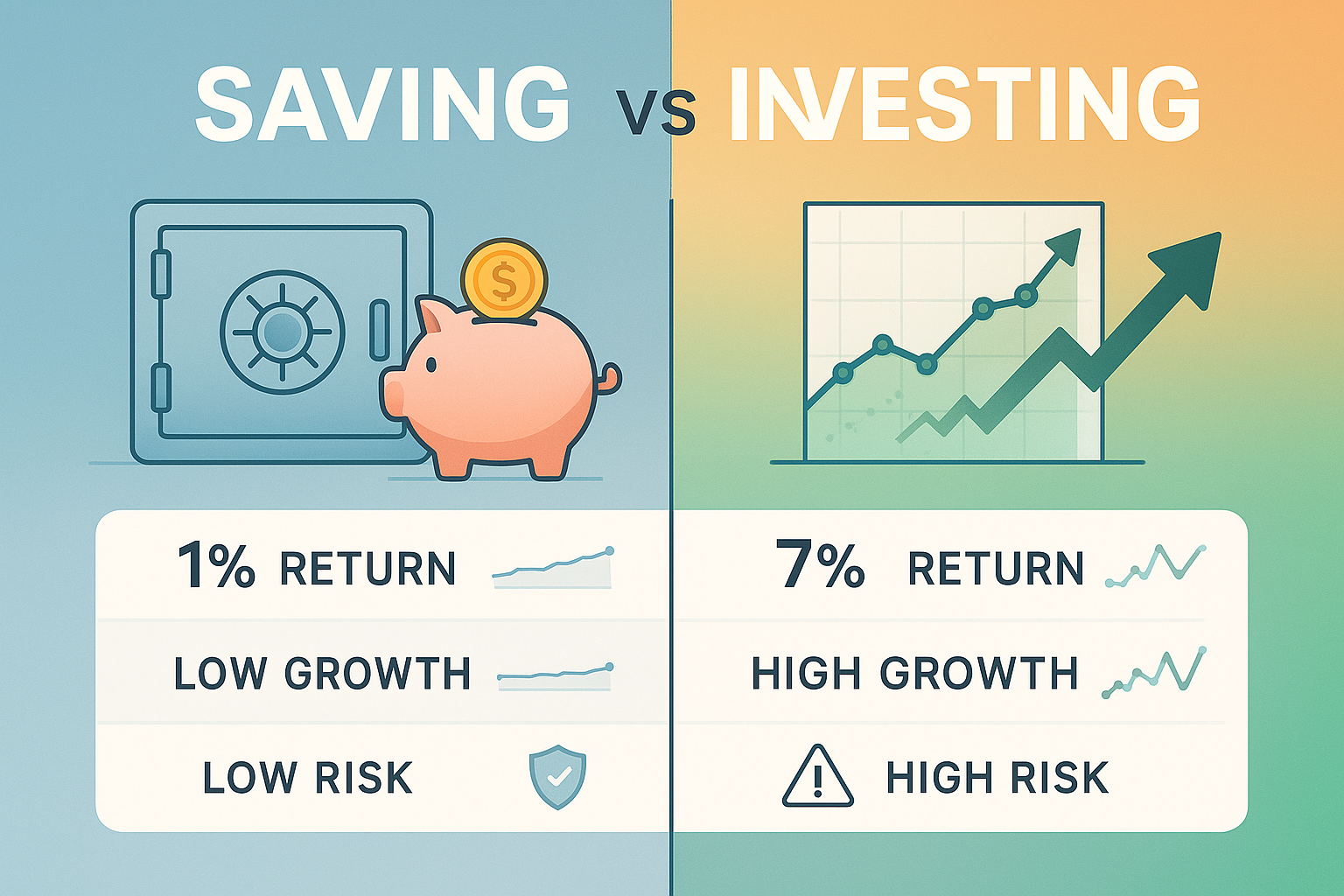 SAVING vs INVESTING

$

1% RETURN

LOW GROWTH

LOW RISK

7% RETURN

HIGH GROWTH

HIGH RISK